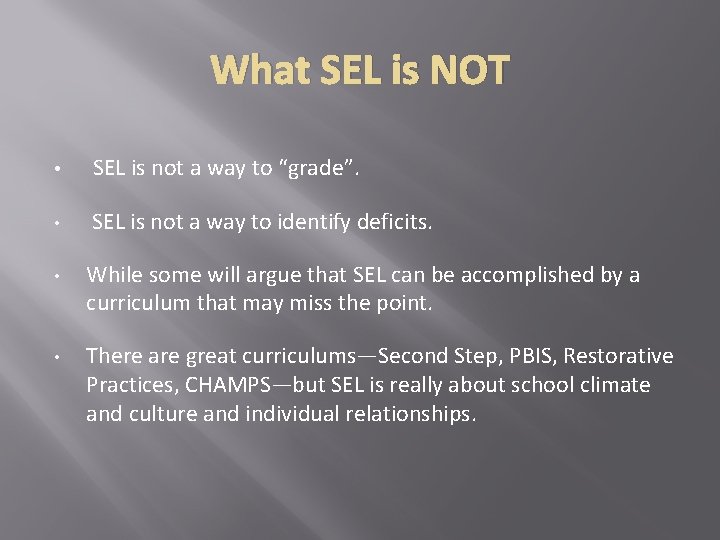 What SEL is NOT

• SEL is not a way to "grade".

• SEL is not a way to identify deficits.

• While some will argue that SEL can be accomplished by a curriculum that may miss the point.

• There are great curriculums—Second Step, PBIS, Restorative Practices, CHAMPS—but SEL is really about school climate and culture and individual relationships.